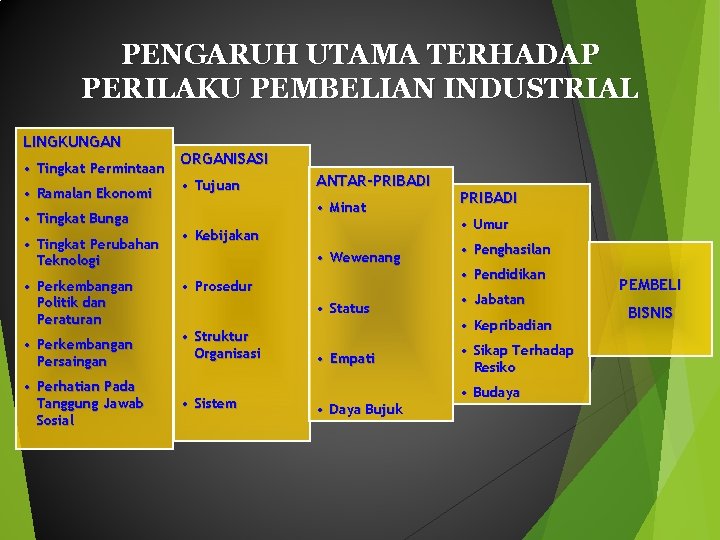 PENGARUH UTAMA TERHADAP PERILAKU PEMBELIAN INDUSTRIAL

LINGKUNGAN
• Tingkat Permintaan
• Ramalan Ekonomi
• Tingkat Bunga
• Tingkat Perubahan Teknologi
• Perkembangan Politik dan Peraturan
• Perkembangan Persaingan
• Perhatian Pada Tanggung Jawab Sosial

ORGANISASI
• Tujuan
• Kebijakan
• Prosedur
• Struktur Organisasi
• Sistem

ANTAR-PRIBADI
• Minat
• Wewenang
• Status
• Empati
• Daya Bujuk

PRIBADI
• Umur
• Penghasilan
• Pendidikan
• Jabatan
• Kepribadian
• Sikap Terhadap Resiko
• Budaya

PEMBELI BISNIS